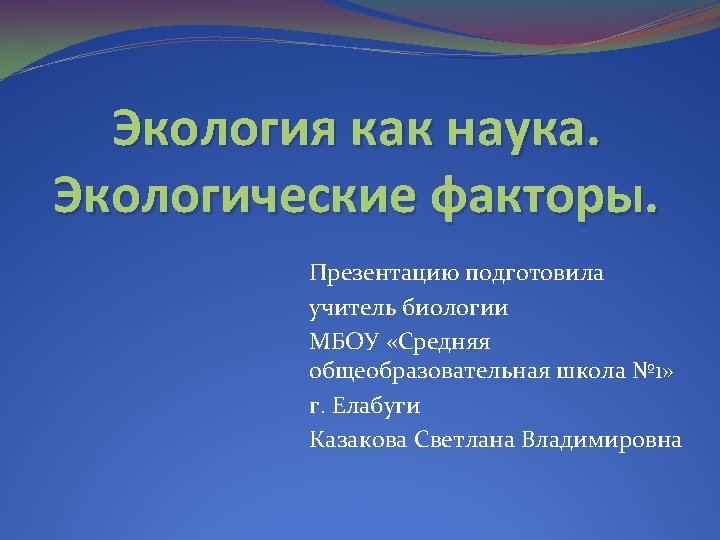 Экология как наука. Экологические факторы.

Презентацию подготовила

учитель биологии

МБОУ «Средняя общеобразовательная школа №1»

г. Елабуги

Казакова Светлана Владимировна